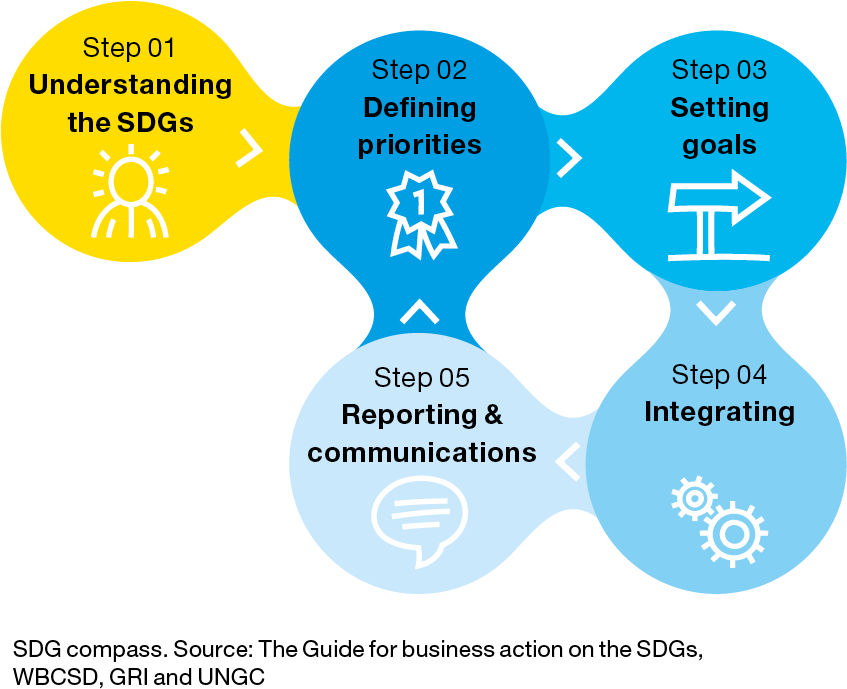 Step 01
Understanding the SDGs

Step 02
Defining priorities

1

Step 03
Setting goals

Step 04
Integrating

Step 05
Reporting & communications

SDG compass. Source: The Guide for business action on the SDGs, WBCSD, GRI and UNGC